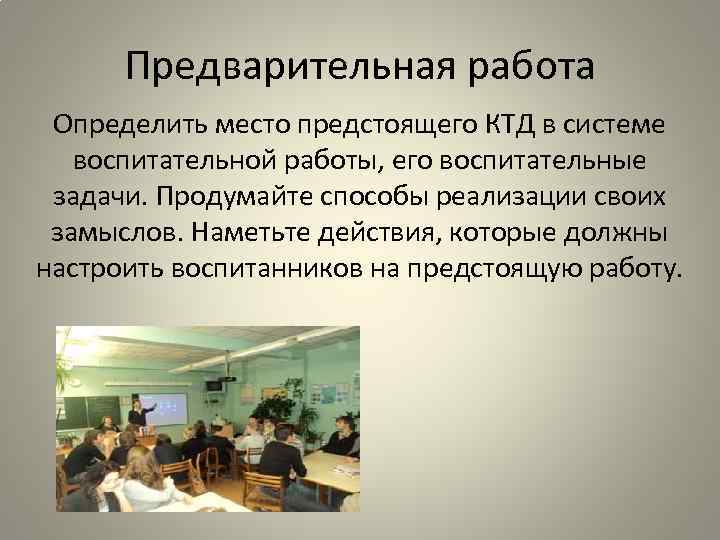 Предварительная работа

Определить место предстоящего КТД в системе воспитательной работы, его воспитательные задачи. Продумайте способы реализации своих замыслов. Наметьте действия, которые должны настроить воспитанников на предстоящую работу.